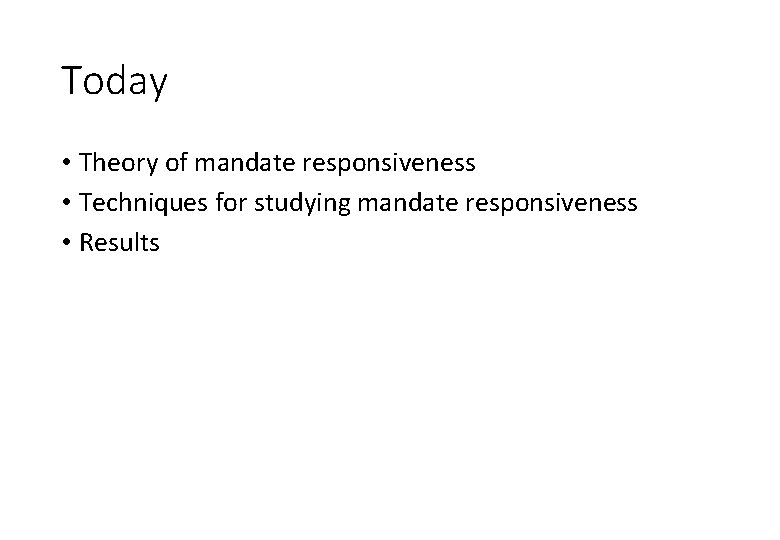 Today

• Theory of mandate responsiveness
• Techniques for studying mandate responsiveness
• Results